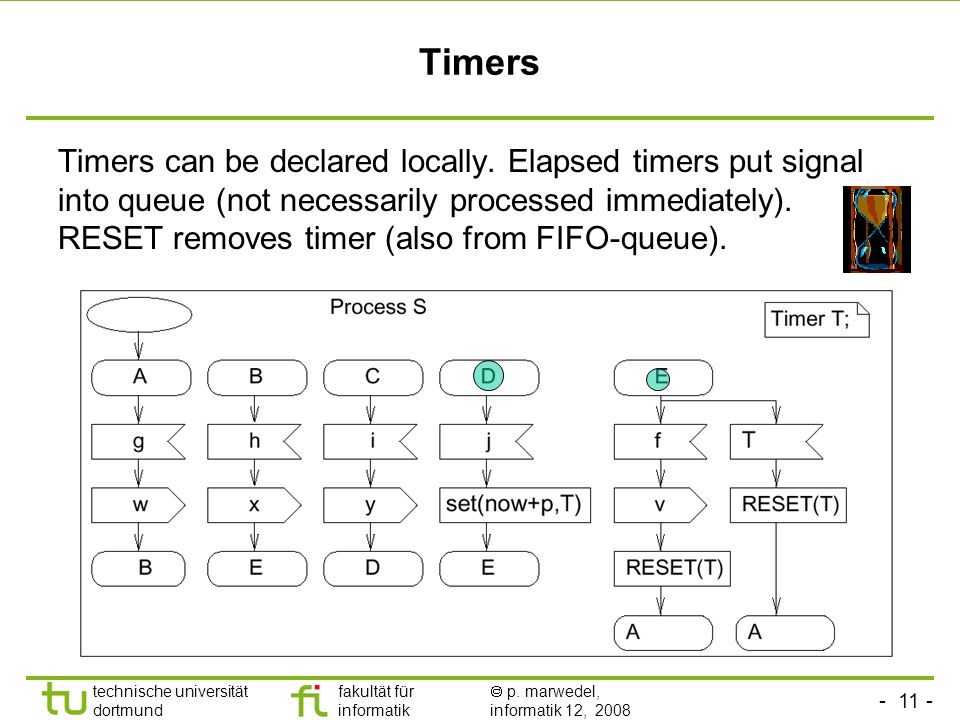 Timers

Timers can be declared locally. Elapsed timers put signal into queue (not necessarily processed immediately). RESET removes timer (also from FIFO-queue).

Process S

Timer T;

A
g
w
B

B
h
x
E

C
i
y
D

D
j
set(now+p,T)
E

E
f
v
RESET(T)
A

T
RESET(T)
A

tu technische universität dortmund

fi fakultät für informatik

© p. marwedel, informatik 12, 2008

- 11 -